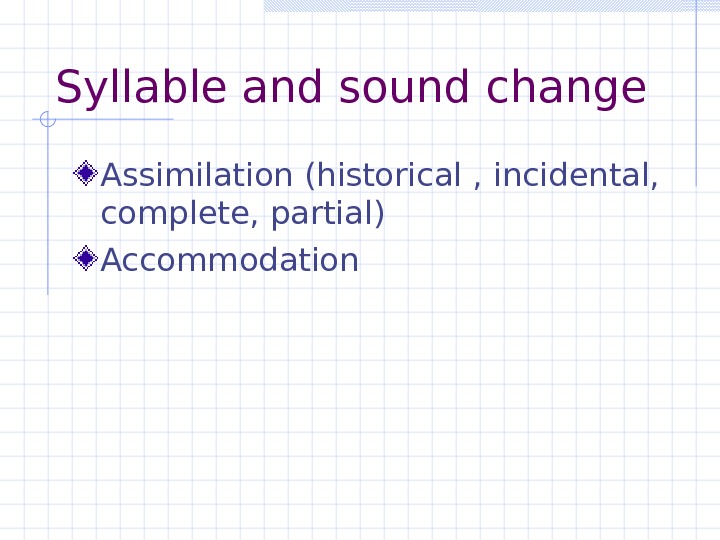 Syllable and sound change

Assimilation (historical , incidental, complete, partial)

Accommodation